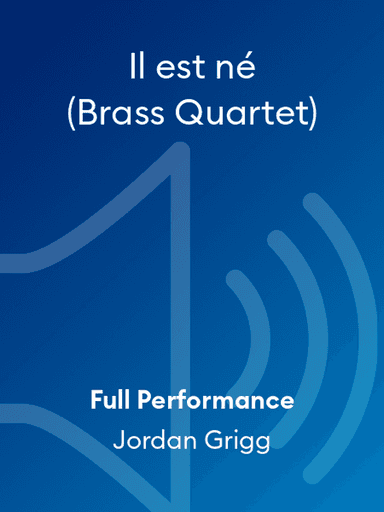 Il est né
(Brass Quartet)

Full Performance
Jordan Grigg